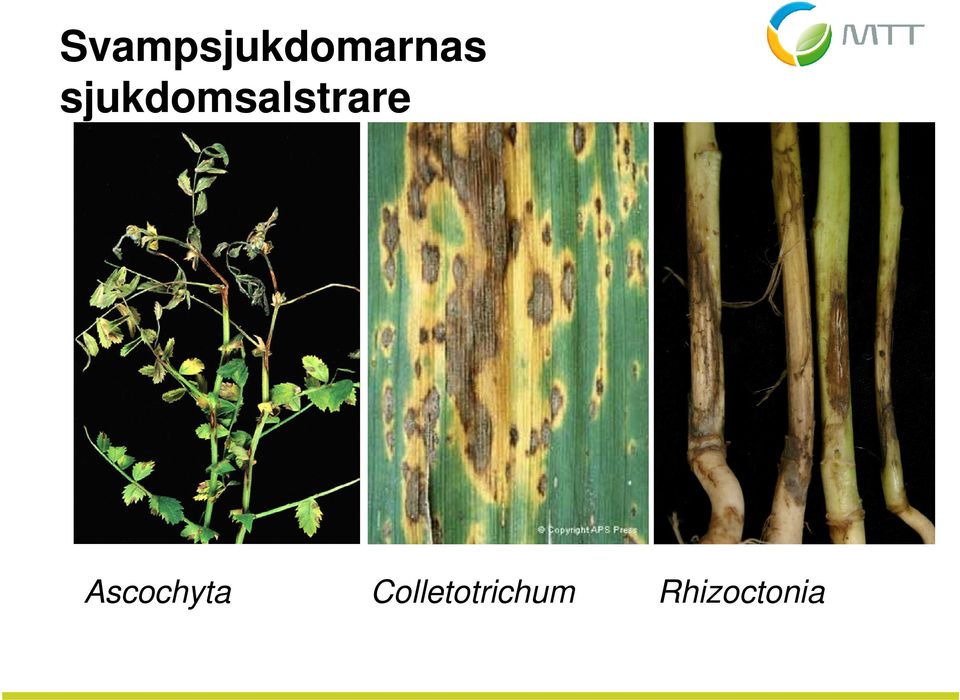 Svampsjukdomarnas sjukdomsalstrare

MTT

© Copyright APS Press

Ascochyta

Colletotrichum

Rhizoctonia